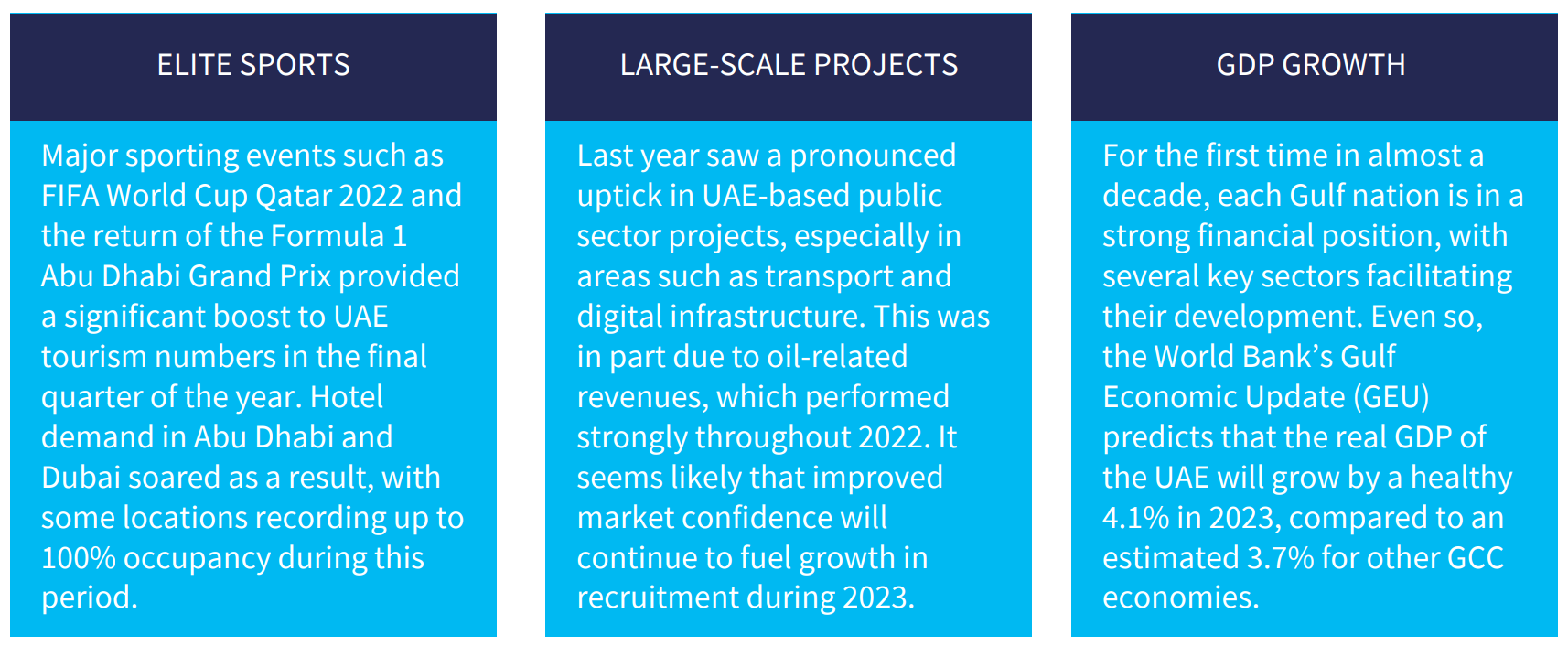 ELITE SPORTS

Major sporting events such as FIFA World Cup Qatar 2022 and the return of the Formula 1 Abu Dhabi Grand Prix provided a significant boost to UAE tourism numbers in the final quarter of the year. Hotel demand in Abu Dhabi and Dubai soared as a result, with some locations recording up to 100% occupancy during this period.

LARGE-SCALE PROJECTS

Last year saw a pronounced uptick in UAE-based public sector projects, especially in areas such as transport and digital infrastructure. This was in part due to oil-related revenues, which performed strongly throughout 2022. It seems likely that improved market confidence will continue to fuel growth in recruitment during 2023.

GDP GROWTH

For the first time in almost a decade, each Gulf nation is in a strong financial position, with several key sectors facilitating their development. Even so, the World Bank's Gulf Economic Update (GEU) predicts that the real GDP of the UAE will grow by a healthy 4.1% in 2023, compared to an estimated 3.7% for other GCC economies.